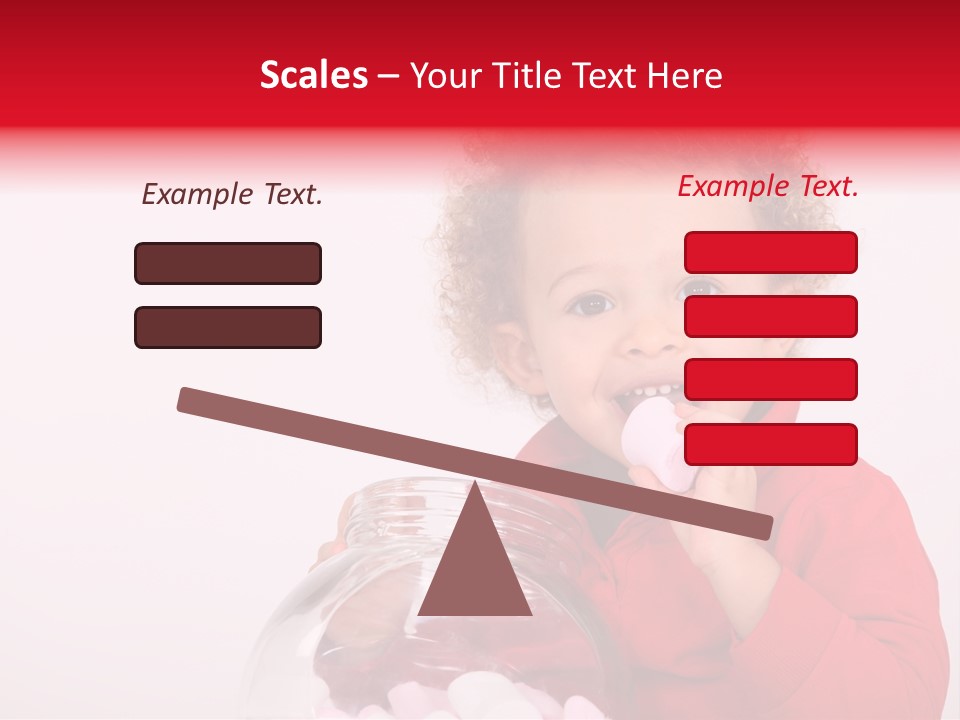 Scales – Your Title Text Here

Example Text.

Example Text.